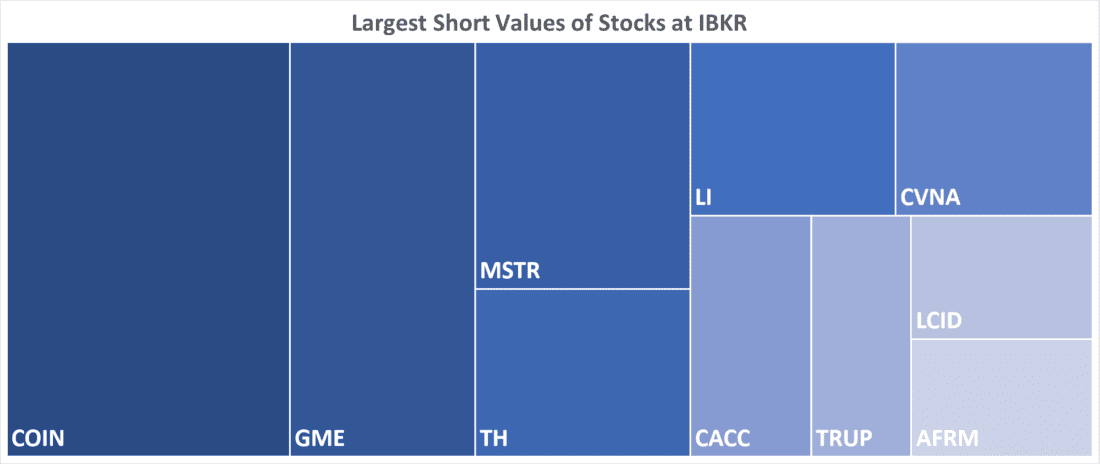 Largest Short Values of Stocks at IBKR

COIN
GME
MSTR
TH
LI
CVNA
CACC
TRUP
LCID
AFRM